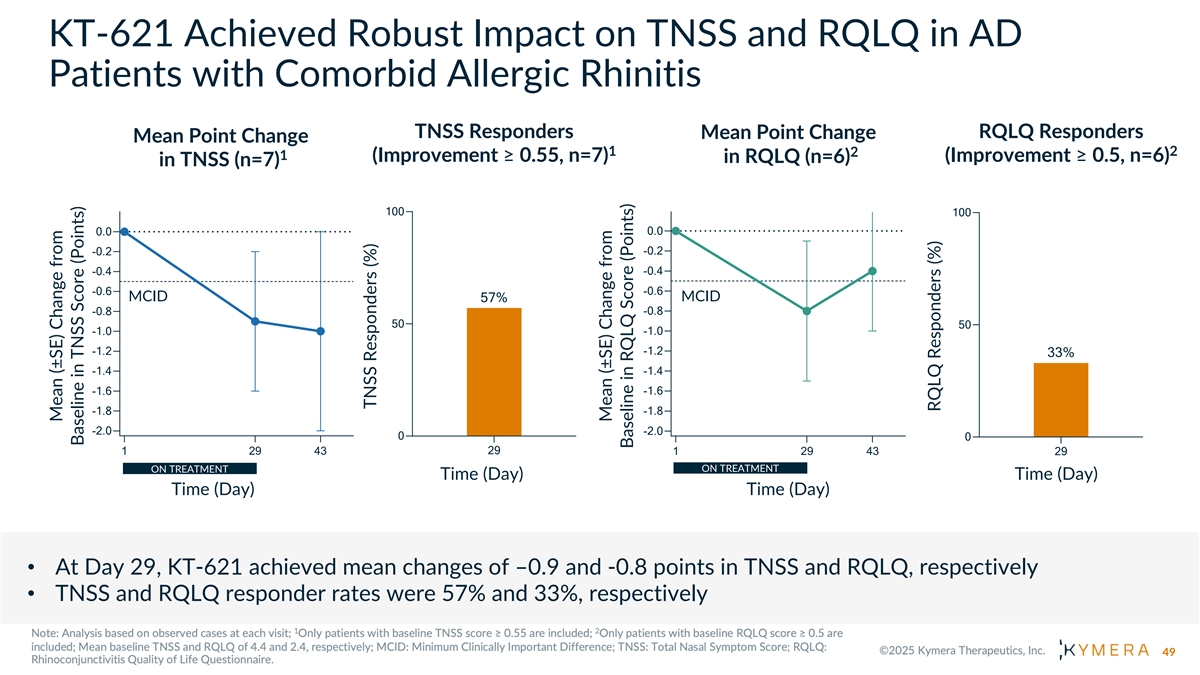 KT-621 Achieved Robust Impact on TNSS and RQLQ in AD Patients with Comorbid Allergic Rhinitis

Mean Point Change in TNSS (n=7)$^1$

Mean (±SE) Change from Baseline in TNSS Score (Points)

0.0
-0.2
-0.4
-0.6
-0.8
-1.0
-1.2
-1.4
-1.6
-1.8
-2.0

MCID

1
29
43

ON TREATMENT

Time (Day)

TNSS Responders (Improvement ≥ 0.55, n=7)$^1$

TNSS Responders (%)

100
50
0

57%

29

Time (Day)

Mean Point Change in RQLQ (n=6)$^2$

Mean (±SE) Change from Baseline in RQLQ Score (Points)

0.0
-0.2
-0.4
-0.6
-0.8
-1.0
-1.2
-1.4
-1.6
-1.8
-2.0

MCID

1
29
43

ON TREATMENT

Time (Day)

RQLQ Responders (Improvement ≥ 0.5, n=6)$^2$

RQLQ Responders (%)

100
50
0

33%

29

Time (Day)

• At Day 29, KT-621 achieved mean changes of –0.9 and -0.8 points in TNSS and RQLQ, respectively
• TNSS and RQLQ responder rates were 57% and 33%, respectively

Note: Analysis based on observed cases at each visit; $^1$Only patients with baseline TNSS score ≥ 0.55 are included; $^2$Only patients with baseline RQLQ score ≥ 0.5 are included; Mean baseline TNSS and RQLQ of 4.4 and 2.4, respectively; MCID: Minimum Clinically Important Difference; TNSS: Total Nasal Symptom Score; RQLQ: Rhinoconjunctivitis Quality of Life Questionnaire.

©2025 Kymera Therapeutics, Inc.

KYMERA

49